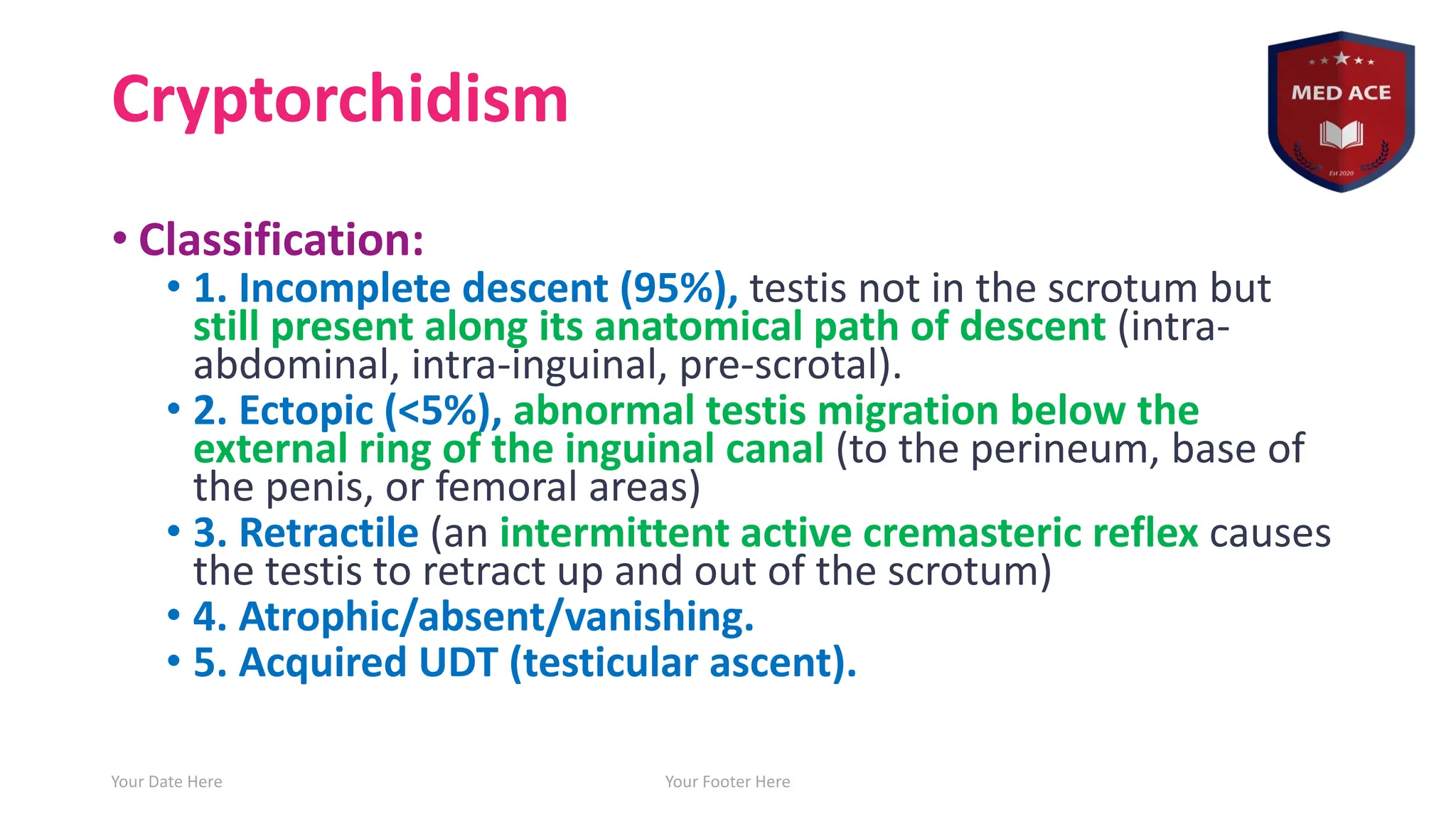 Cryptorchidism

MED ACE
Est 2020

• Classification:
• 1. Incomplete descent (95%), testis not in the scrotum but still present along its anatomical path of descent (intra-abdominal, intra-inguinal, pre-scrotal).
• 2. Ectopic (<5%), abnormal testis migration below the external ring of the inguinal canal (to the perineum, base of the penis, or femoral areas)
• 3. Retractile (an intermittent active cremasteric reflex causes the testis to retract up and out of the scrotum)
• 4. Atrophic/absent/vanishing.
• 5. Acquired UDT (testicular ascent).

Your Date Here
Your Footer Here